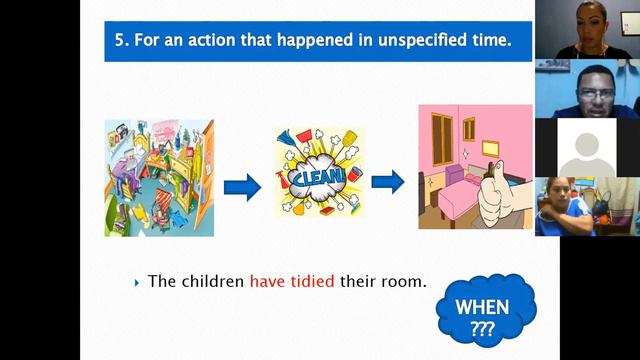 5. For an action that happened in unspecified time.

CLEAN!

The children have tidied their room.

WHEN ???